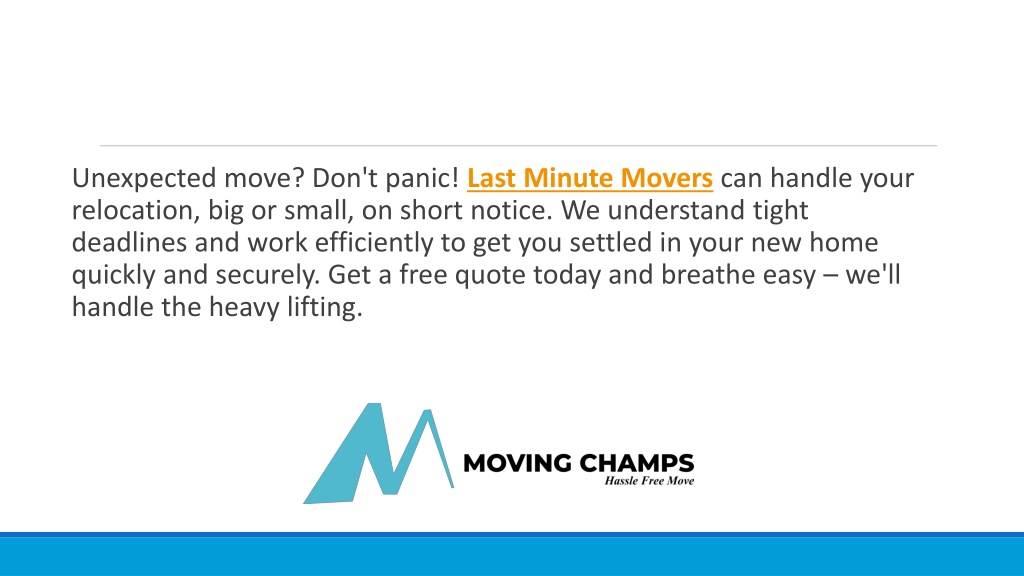 Unexpected move? Don't panic! Last Minute Movers can handle your relocation, big or small, on short notice. We understand tight deadlines and work efficiently to get you settled in your new home quickly and securely. Get a free quote today and breathe easy – we'll handle the heavy lifting.

MOVING CHAMPS
Hassle Free Move